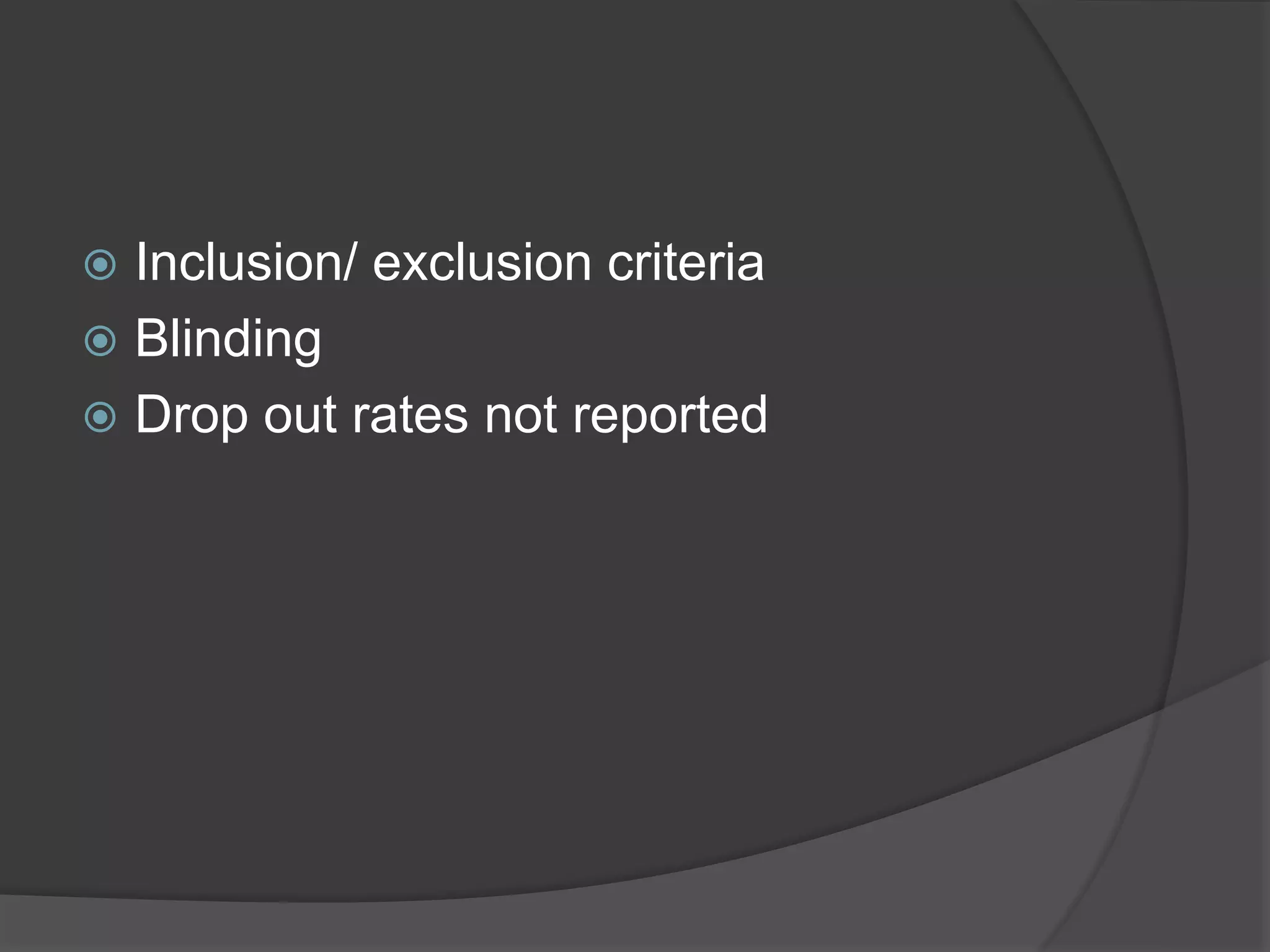 Inclusion/ exclusion criteria
Blinding
Drop out rates not reported